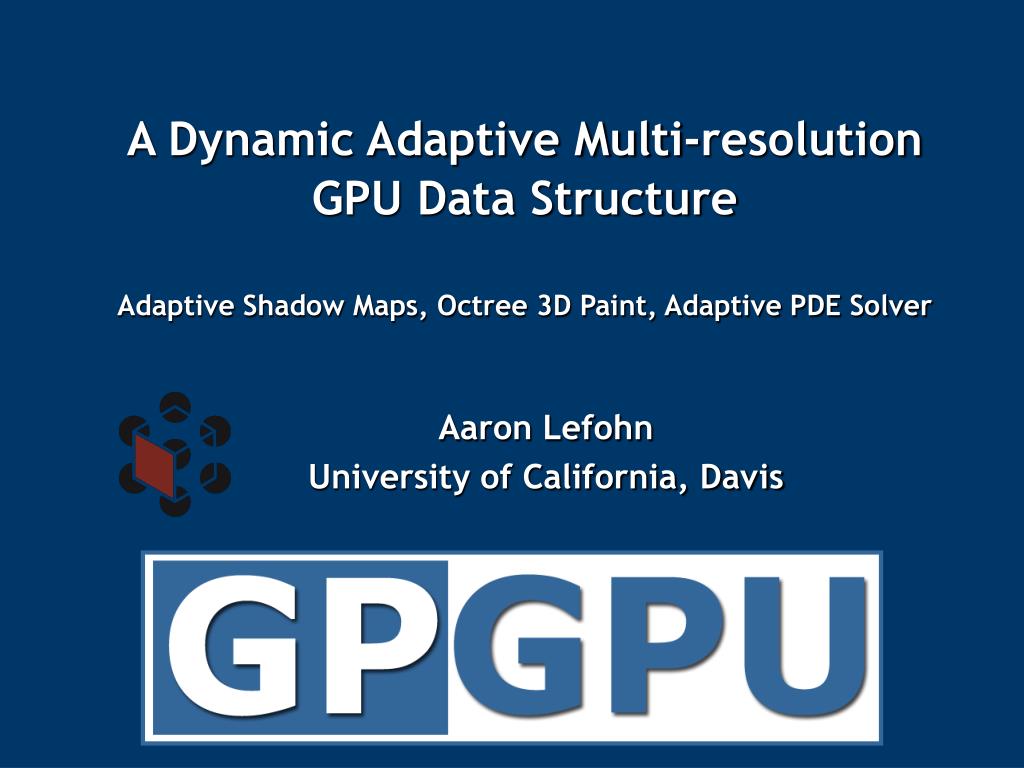 A Dynamic Adaptive Multi-resolution GPU Data Structure

Adaptive Shadow Maps, Octree 3D Paint, Adaptive PDE Solver

Aaron Lefohn
University of California, Davis

GPGPU